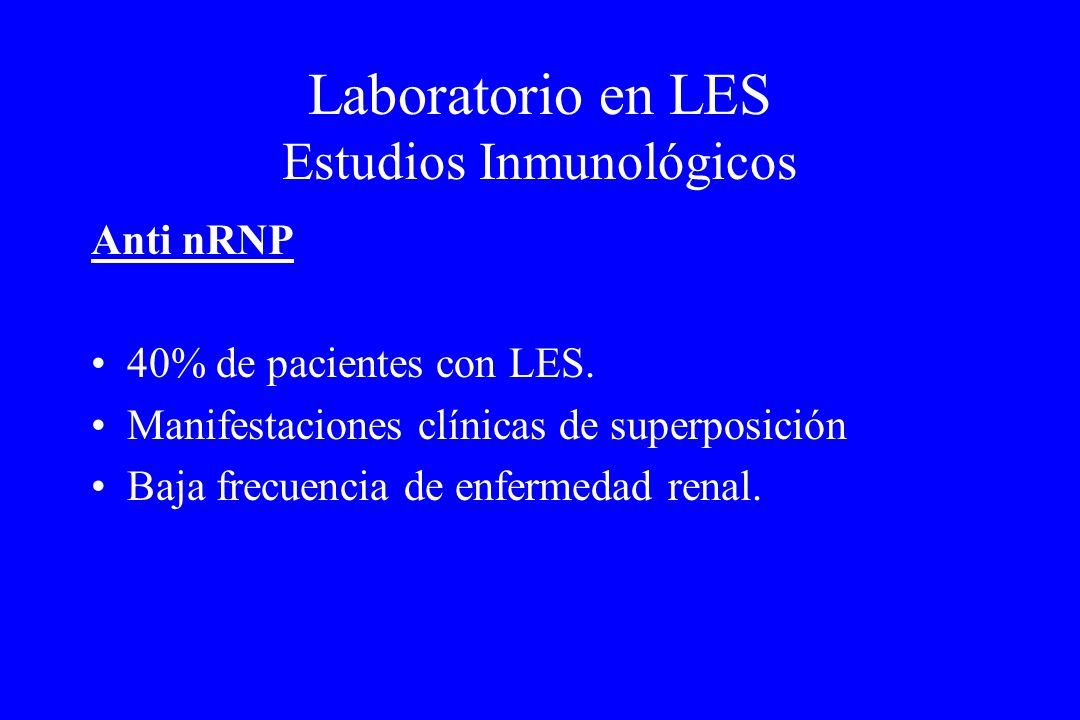 Laboratorio en LES
Estudios Inmunológicos

Anti nRNP

• 40% de pacientes con LES.
• Manifestaciones clínicas de superposición
• Baja frecuencia de enfermedad renal.